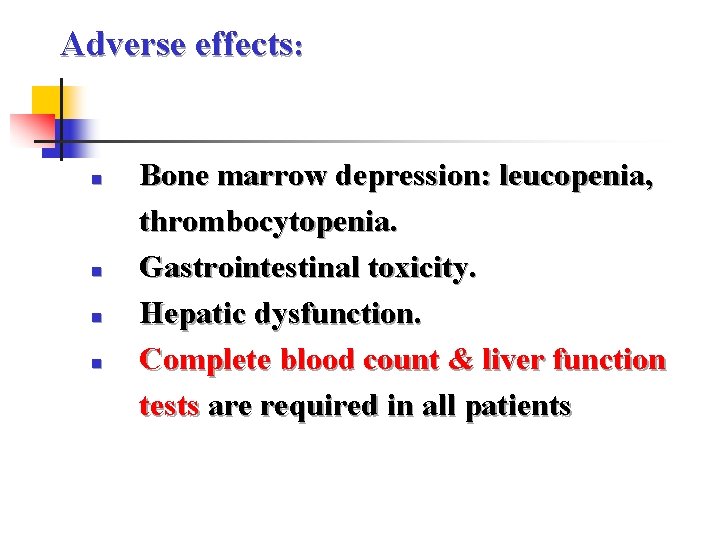 Adverse effects:

- Bone marrow depression: leucopenia, thrombocytopenia.
- Gastrointestinal toxicity.
- Hepatic dysfunction.
- Complete blood count & liver function tests are required in all patients